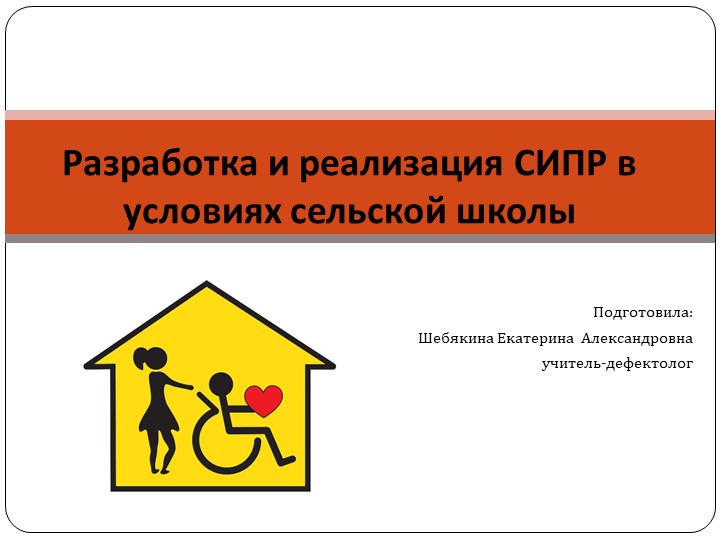 Разработка и реализация СИПР в условиях сельской школы

Подготовила:

Шебякина Екатерина Александровна

учитель-дефектолог